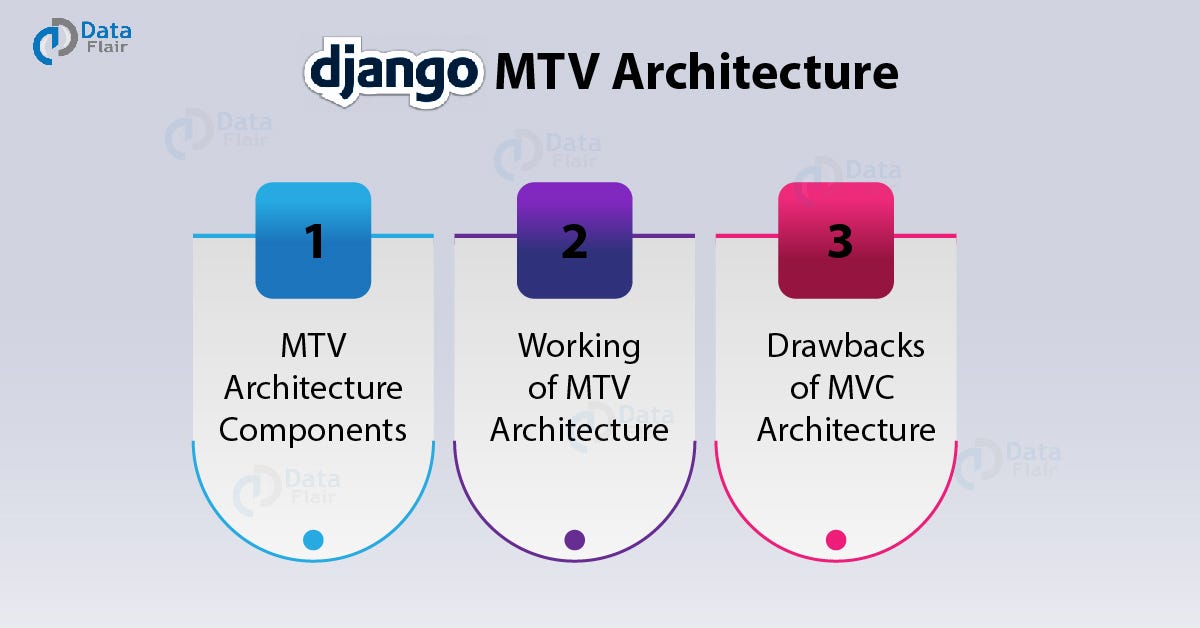 Data Flair

django MTV Architecture

1

MTV Architecture Components

2

Working of MTV Architecture

3

Drawbacks of MVC Architecture